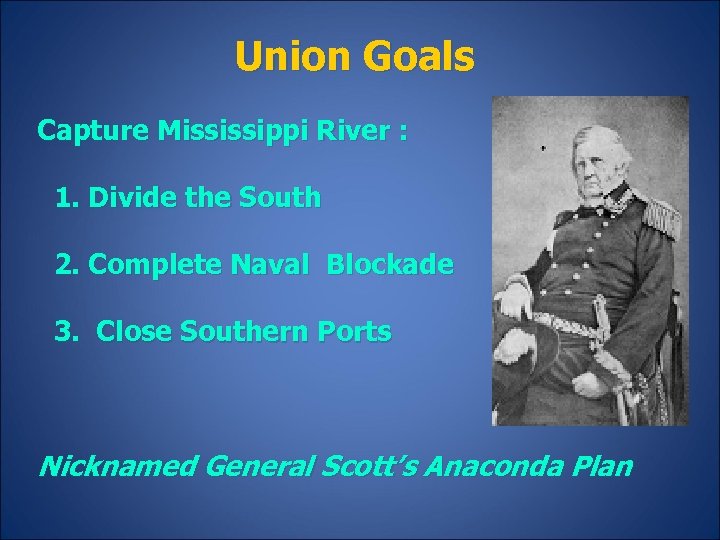 Union Goals

Capture Mississippi River :

1. Divide the South

2. Complete Naval Blockade

3. Close Southern Ports

Nicknamed General Scott's Anaconda Plan